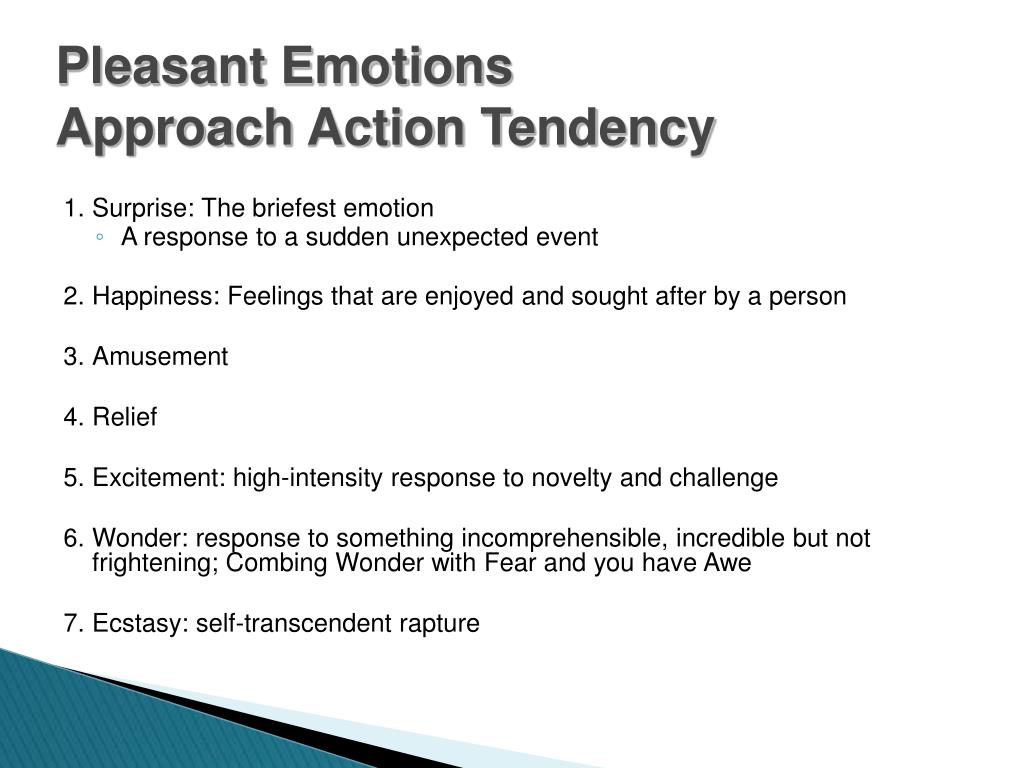 Pleasant Emotions
Approach Action Tendency

1. Surprise: The briefest emotion
◦ A response to a sudden unexpected event

2. Happiness: Feelings that are enjoyed and sought after by a person

3. Amusement

4. Relief

5. Excitement: high-intensity response to novelty and challenge

6. Wonder: response to something incomprehensible, incredible but not frightening; Combing Wonder with Fear and you have Awe

7. Ecstasy: self-transcendent rapture